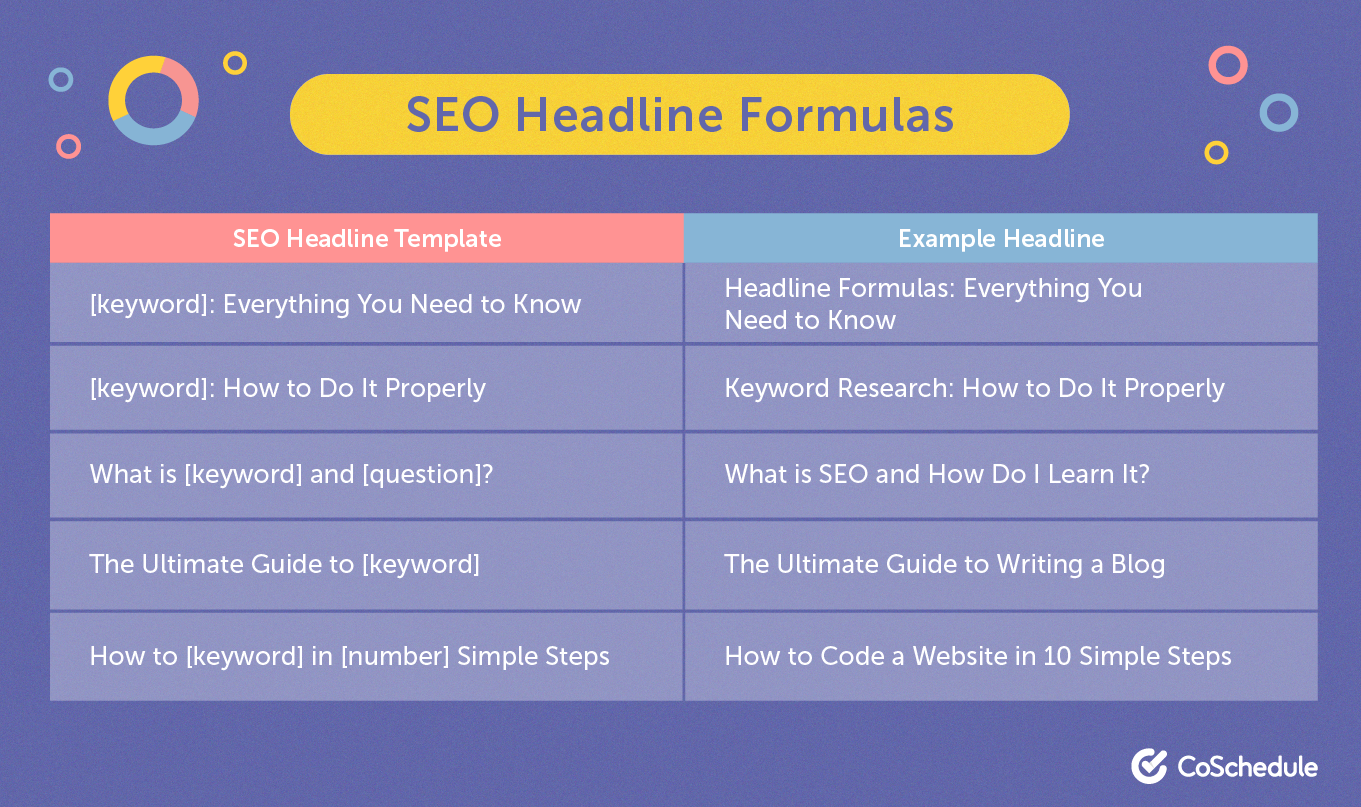 SEO Headline Formulas

| SEO Headline Template | Example Headline |
|---|---|
| [keyword]: Everything You Need to Know | Headline Formulas: Everything You Need to Know |
| [keyword]: How to Do It Properly | Keyword Research: How to Do It Properly |
| What is [keyword] and [question]? | What is SEO and How Do I Learn It? |
| The Ultimate Guide to [keyword] | The Ultimate Guide to Writing a Blog |
| How to [keyword] in [number] Simple Steps | How to Code a Website in 10 Simple Steps |

CoSchedule